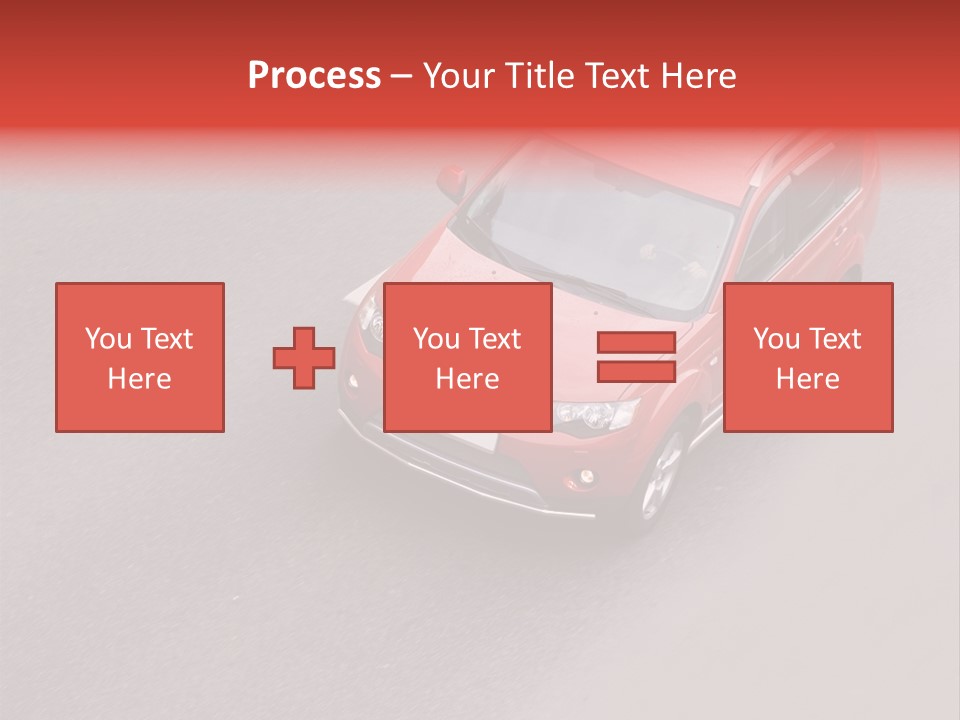 Process – Your Title Text Here

You Text Here

You Text Here

You Text Here